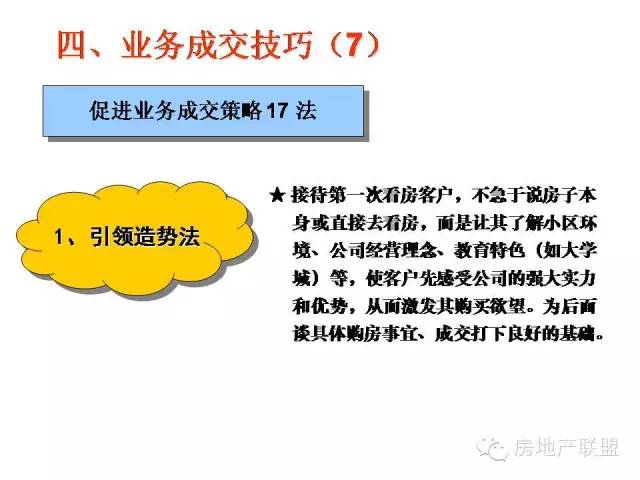 四、业务成交技巧（7）

促进业务成交策略 17 法

1、引领造势法

★ 接待第一次看房客户，不急于说房子本身或直接去看房，而是让其了解小区环境、公司经营理念、教育特色（如大学城）等，使客户先感受公司的强大实力和优势，从而激发其购买欲望。为后面谈具体购房事宜、成交打下良好的基础。

房地产联盟